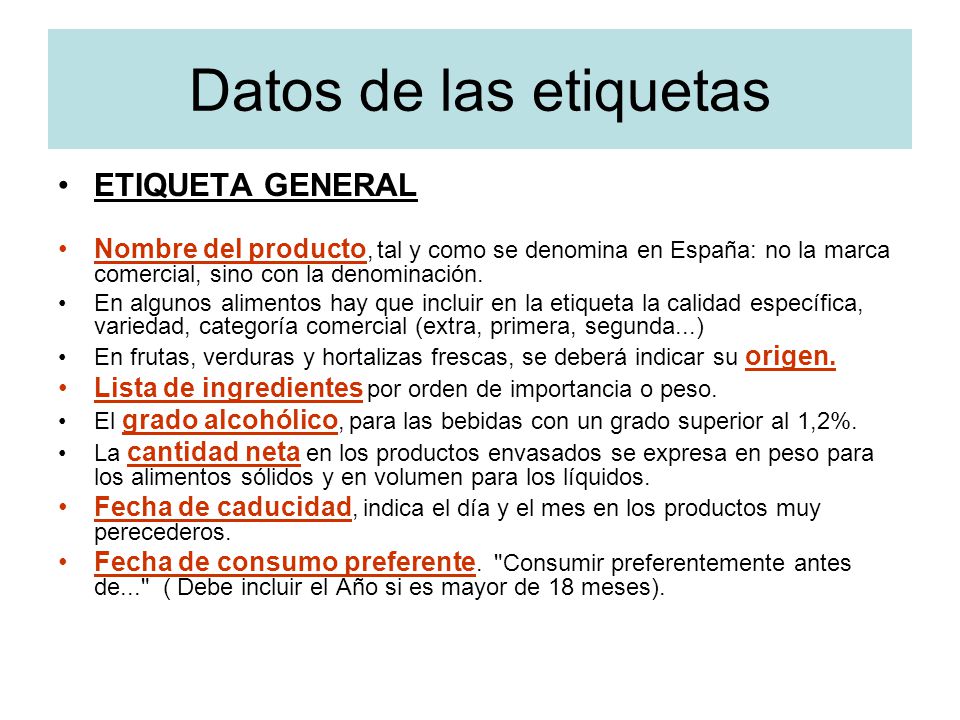 Datos de las etiquetas

• ETIQUETA GENERAL

• Nombre del producto, tal y como se denomina en España: no la marca comercial, sino con la denominación.
• En algunos alimentos hay que incluir en la etiqueta la calidad específica, variedad, categoría comercial (extra, primera, segunda...)
• En frutas, verduras y hortalizas frescas, se deberá indicar su origen.
• Lista de ingredientes por orden de importancia o peso.
• El grado alcohólico, para las bebidas con un grado superior al 1,2%.
• La cantidad neta en los productos envasados se expresa en peso para los alimentos sólidos y en volumen para los líquidos.
• Fecha de caducidad, indica el día y el mes en los productos muy perecederos.
• Fecha de consumo preferente. "Consumir preferentemente antes de..." ( Debe incluir el Año si es mayor de 18 meses).